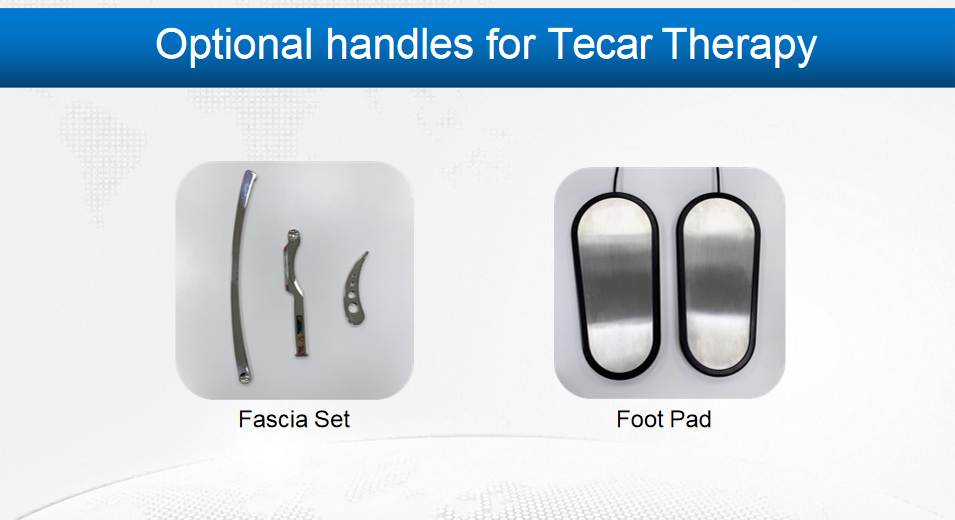 Optional handles for Tecar Therapy

Fascia Set

Foot Pad